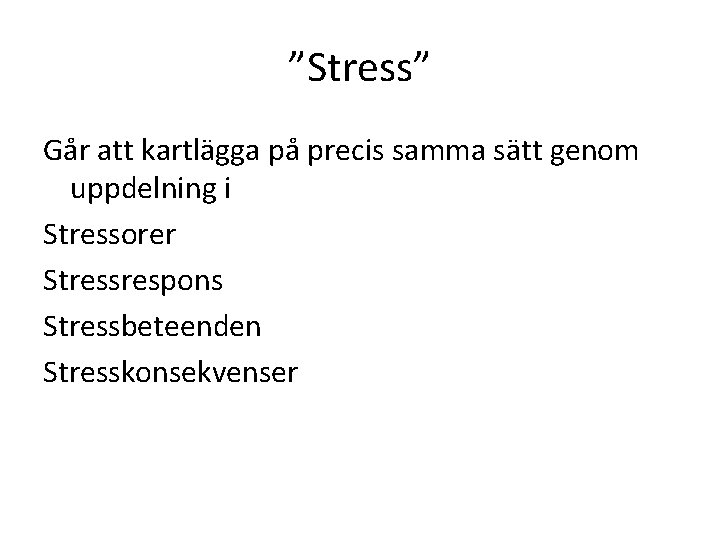 ”Stress”

Går att kartlägga på precis samma sätt genom uppdelning i

Stressorer

Stressrespons

Stressbeteenden

Stresskonsekvenser